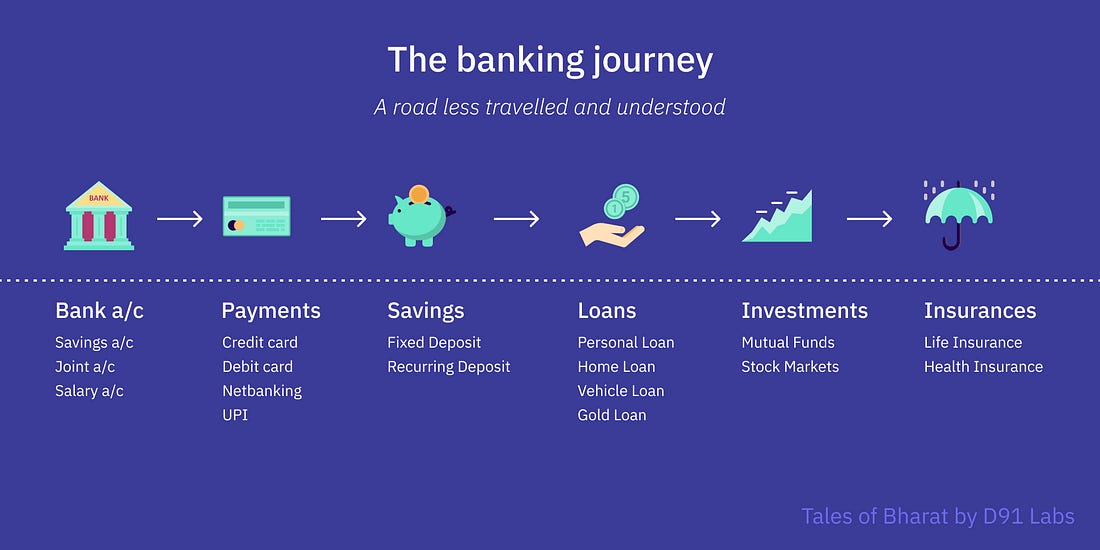 The banking journey

A road less travelled and understood

BANK

1 5

Bank a/c
Savings a/c
Joint a/c
Salary a/c

Payments
Credit card
Debit card
Netbanking
UPI

Savings
Fixed Deposit
Recurring Deposit

Loans
Personal Loan
Home Loan
Vehicle Loan
Gold Loan

Investments
Mutual Funds
Stock Markets

Insurances
Life Insurance
Health Insurance

Tales of Bharat by D91 Labs